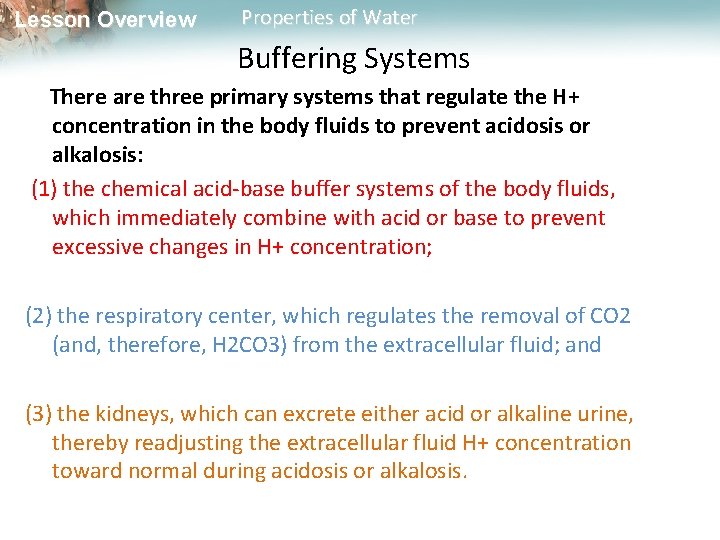 Lesson Overview Properties of Water

Buffering Systems

There are three primary systems that regulate the H+ concentration in the body fluids to prevent acidosis or alkalosis:

(1) the chemical acid-base buffer systems of the body fluids, which immediately combine with acid or base to prevent excessive changes in H+ concentration;

(2) the respiratory center, which regulates the removal of CO2 (and, therefore, H2CO3) from the extracellular fluid; and

(3) the kidneys, which can excrete either acid or alkaline urine, thereby readjusting the extracellular fluid H+ concentration toward normal during acidosis or alkalosis.